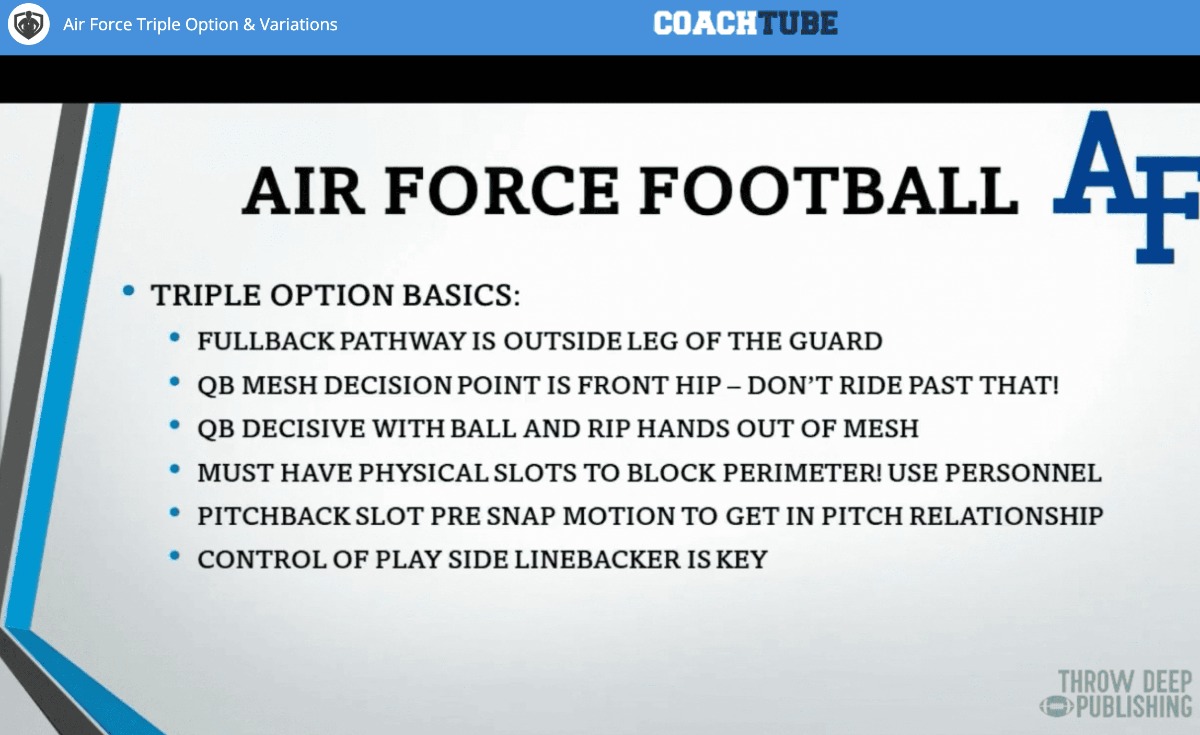 Air Force Triple Option & Variations

COACHTUBE

AIR FORCE FOOTBALL

AF

• TRIPLE OPTION BASICS:
• FULLBACK PATHWAY IS OUTSIDE LEG OF THE GUARD
• QB MESH DECISION POINT IS FRONT HIP – DON'T RIDE PAST THAT!
• QB DECISIVE WITH BALL AND RIP HANDS OUT OF MESH
• MUST HAVE PHYSICAL SLOTS TO BLOCK PERIMETER! USE PERSONNEL
• PITCHBACK SLOT PRE SNAP MOTION TO GET IN PITCH RELATIONSHIP
• CONTROL OF PLAY SIDE LINEBACKER IS KEY

THROW DEEP
PUBLISHING